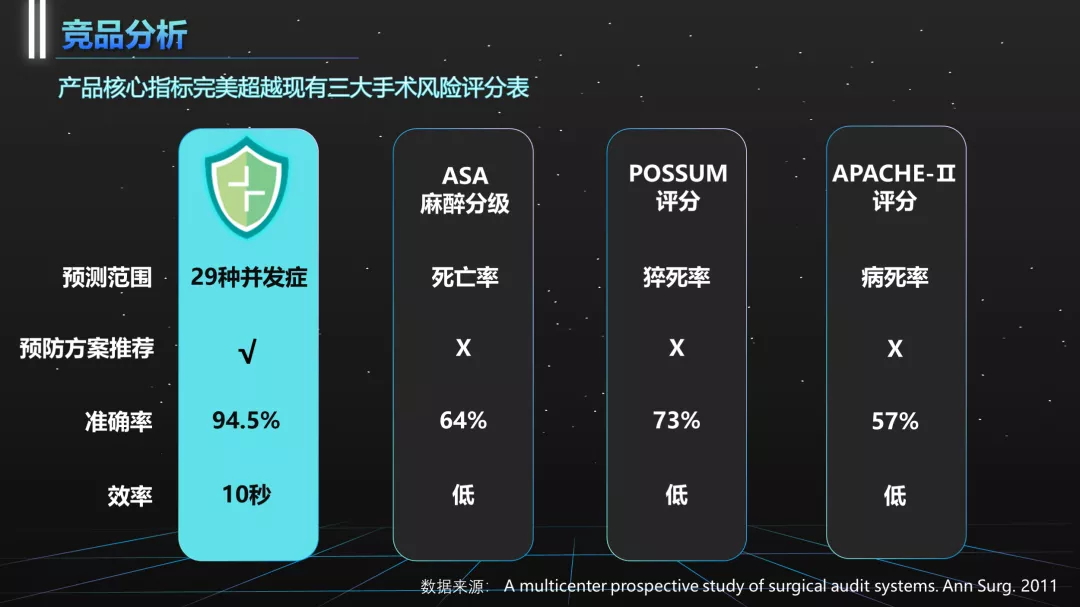 竞品分析

产品核心指标完美超越现有三大手术风险评分表

|  |  | ASA 麻醉分级 | POSSUM 评分 | APACHE-Ⅱ 评分 |
|---|---|---|---|---|
| 预测范围 | 29种并发症 | 死亡率 | 猝死率 | 病死率 |
| 预防方案推荐 | √ | X | X | X |
| 准确率 | 94.5% | 64% | 73% | 57% |
| 效率 | 10秒 | 低 | 低 | 低 |

数据来源： A multicenter prospective study of surgical audit systems. Ann Surg. 2011